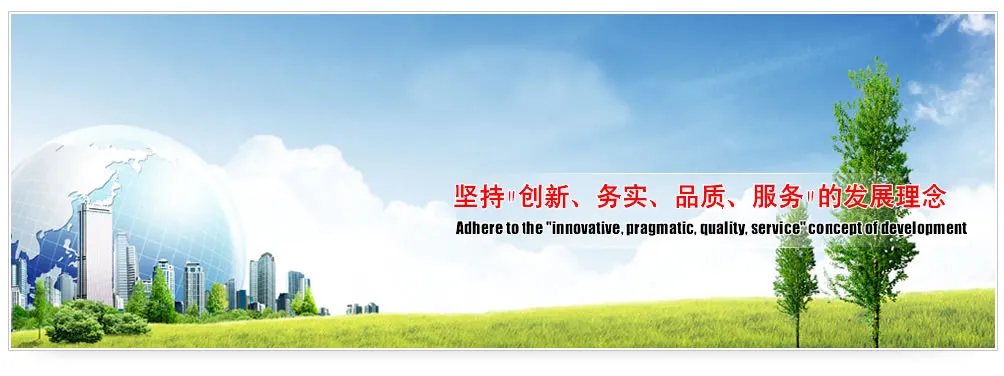 坚持"创新、务实、品质、服务"的发展理念
Adhere to the "innovative, pragmatic, quality, service" concept of development